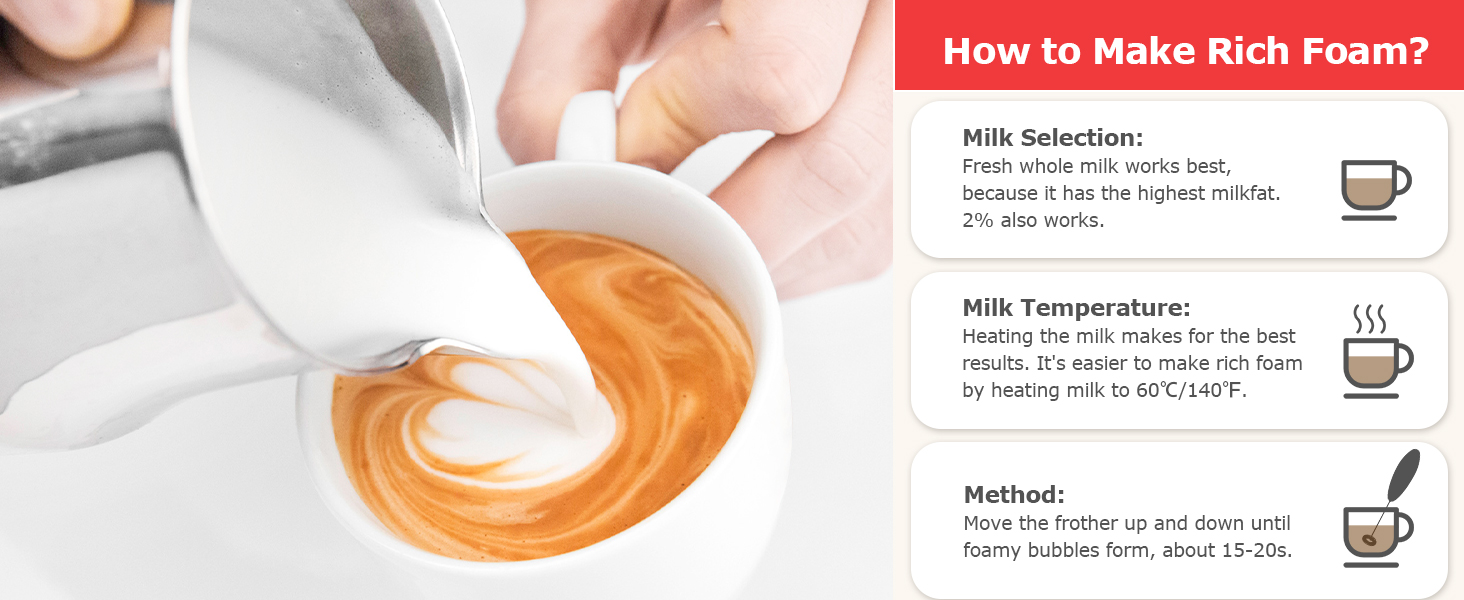 How to Make Rich Foam?

Milk Selection:
Fresh whole milk works best, because it has the highest milkfat. 2% also works.

Milk Temperature:
Heating the milk makes for the best results. It's easier to make rich foam by heating milk to 60℃/140°F.

Method:
Move the frother up and down until foamy bubbles form, about 15-20s.